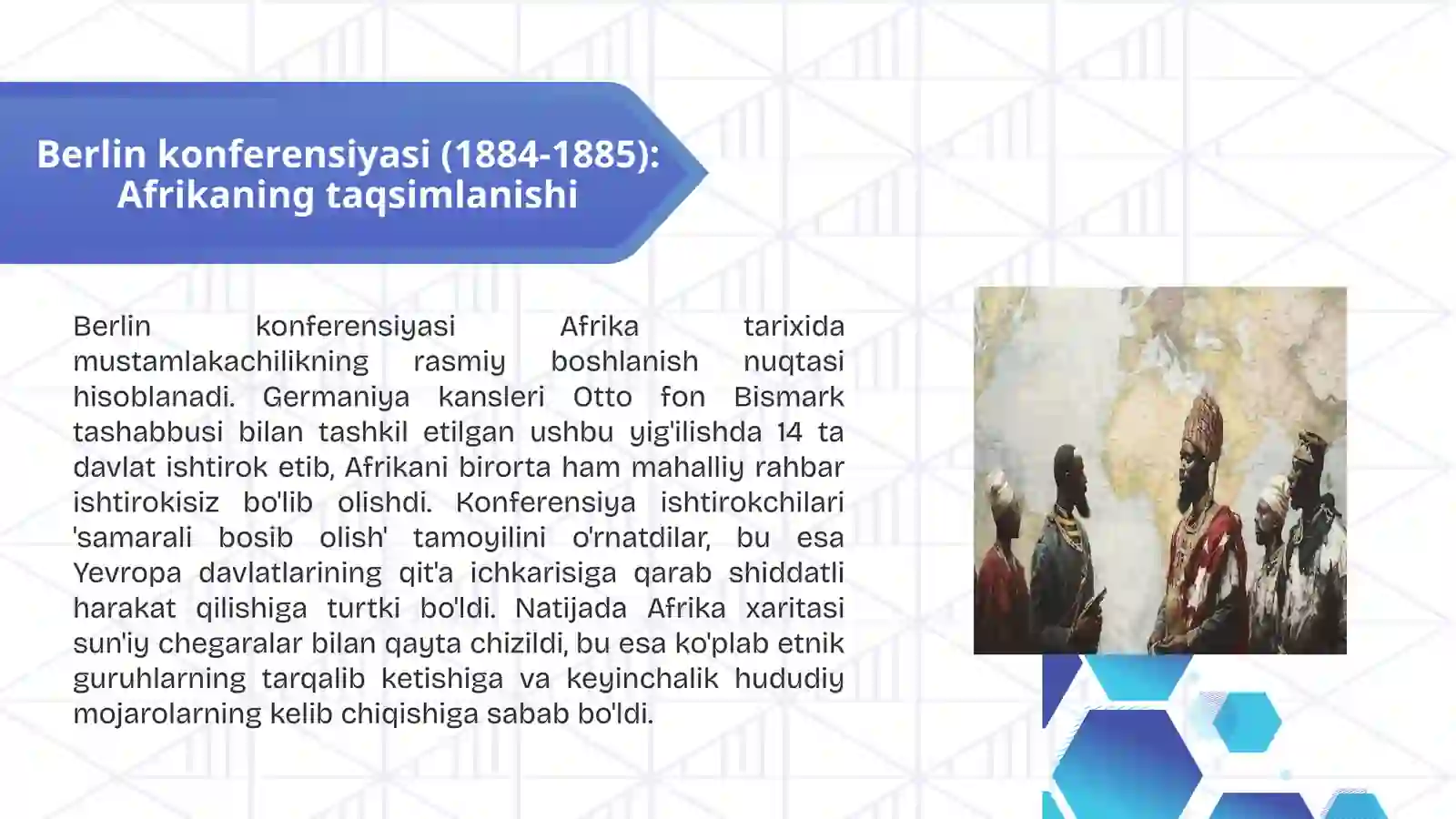 Berlin konferensiyasi (1884-1885): Afrikaning taqsimlanishi

Berlin konferensiyasi Afrika tarixida mustamlakachilikning rasmiy boshlanish nuqtasi hisoblanadi. Germaniya kansleri Otto fon Bismark tashabbusi bilan tashkil etilgan ushbu yig'ilishda 14 ta davlat ishtirok etib, Afrikani birorta ham mahalliy rahbar ishtirokisiz bo'lib olishdi. Konferensiya ishtirokchilari 'samarali bosib olish' tamoyilini o'rnatdilar, bu esa Yevropa davlatlarining qit'a ichkarisiga qarab shiddatli harakat qilishiga turtki bo'ldi. Natijada Afrika xaritasi sun'iy chegaralar bilan qayta chizildi, bu esa ko'plab etnik guruhlarning tarqalib ketishiga va keyinchalik hududiy mojarolarning kelib chiqishiga sabab bo'ldi.